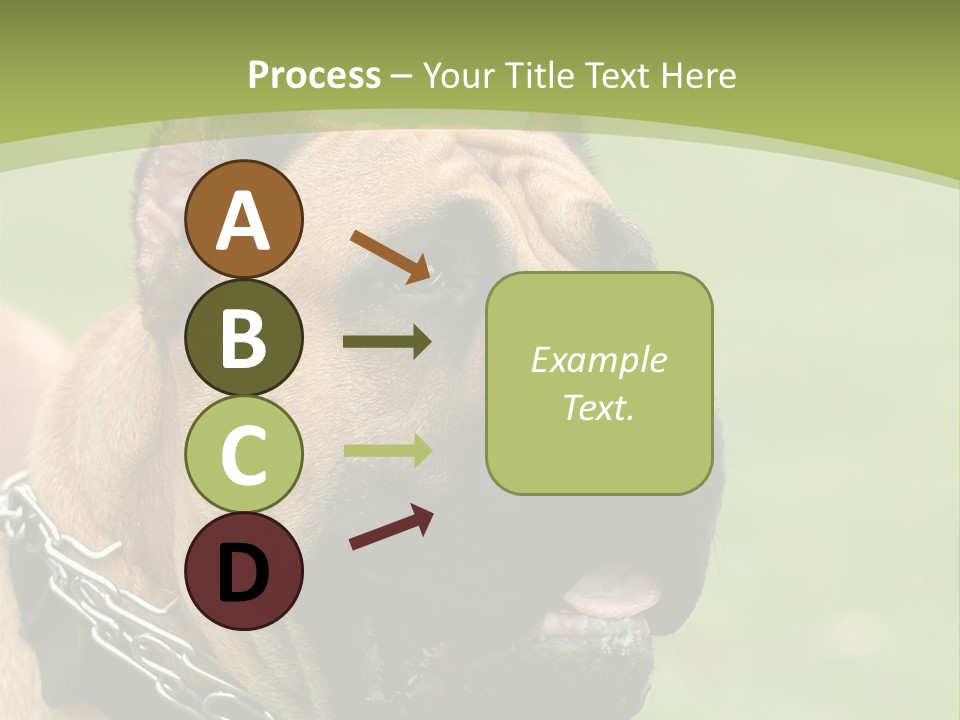 Process – Your Title Text Here

A
B
C
D

Example Text.